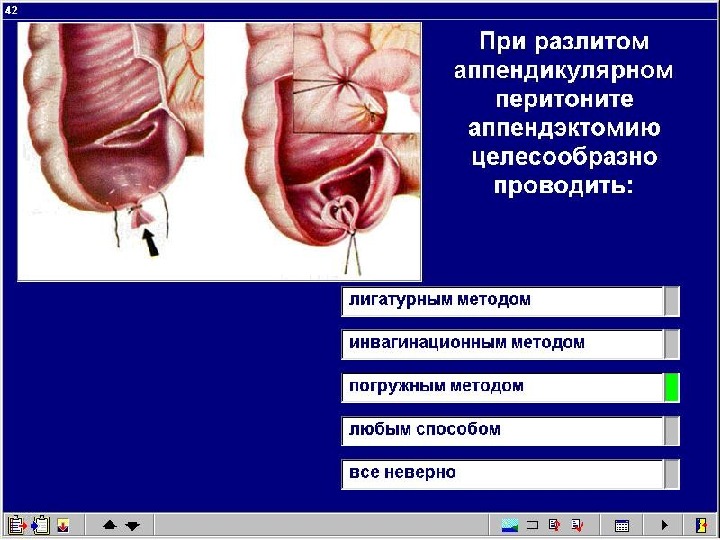 42

При разлитом аппендикулярном перитоните аппендэктомию целесообразно проводить:

лигатурным методом

инвагинационным методом

погружным методом

любым способом

все неверно